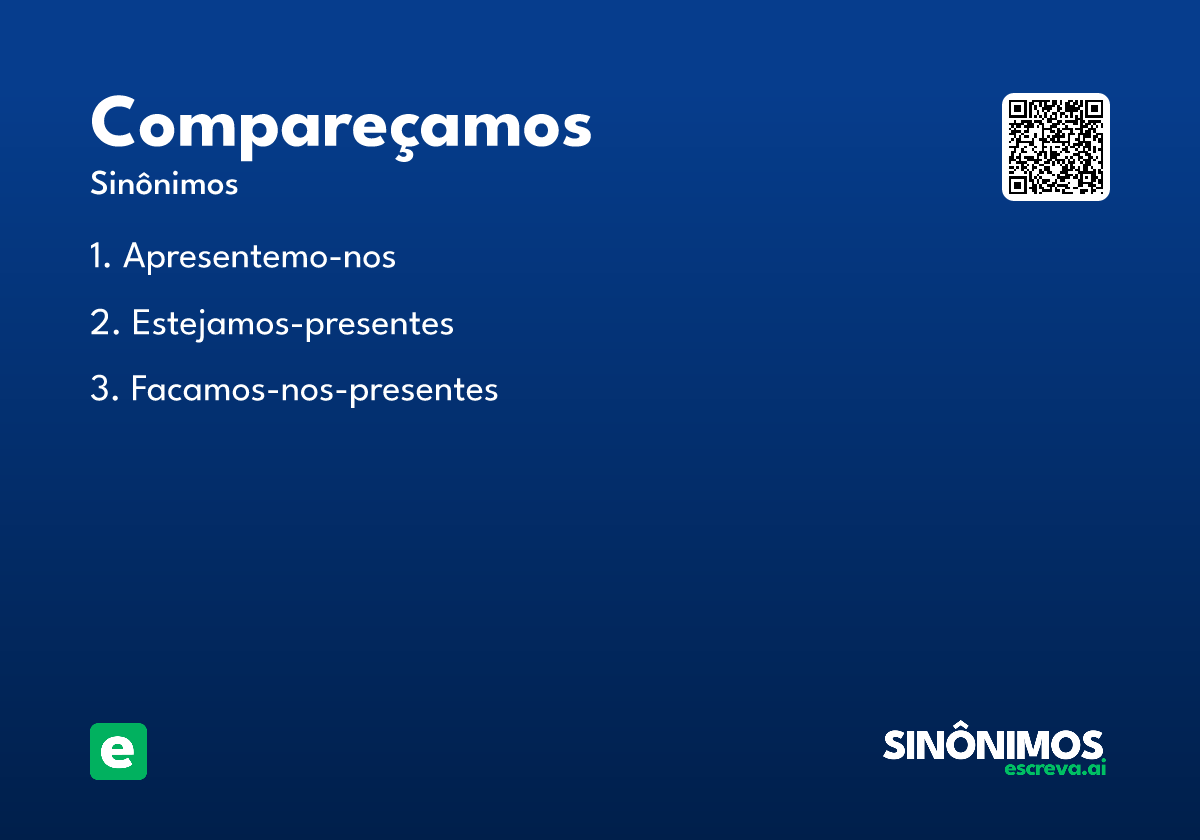 Compareçamos

Sinônimos

1. Apresentemo-nos

2. Estejamos-presentes

3. Facamos-nos-presentes

e

SINÔNIMOS
escreva.ai